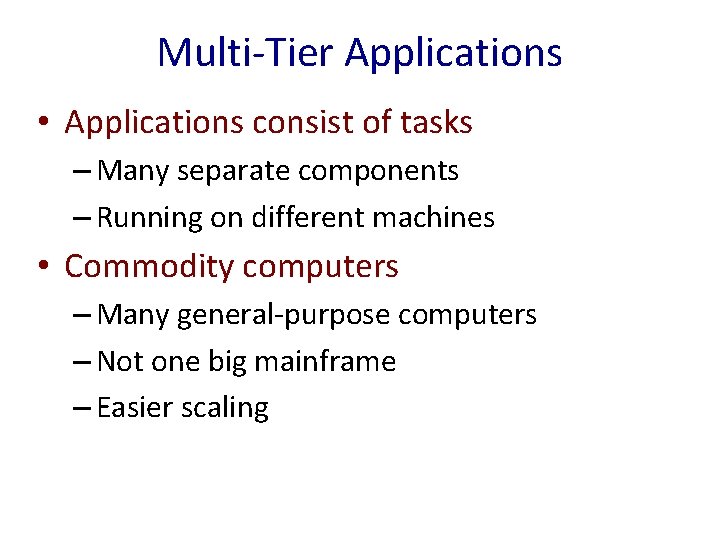 Multi-Tier Applications

• Applications consist of tasks
– Many separate components
– Running on different machines

• Commodity computers
– Many general-purpose computers
– Not one big mainframe
– Easier scaling